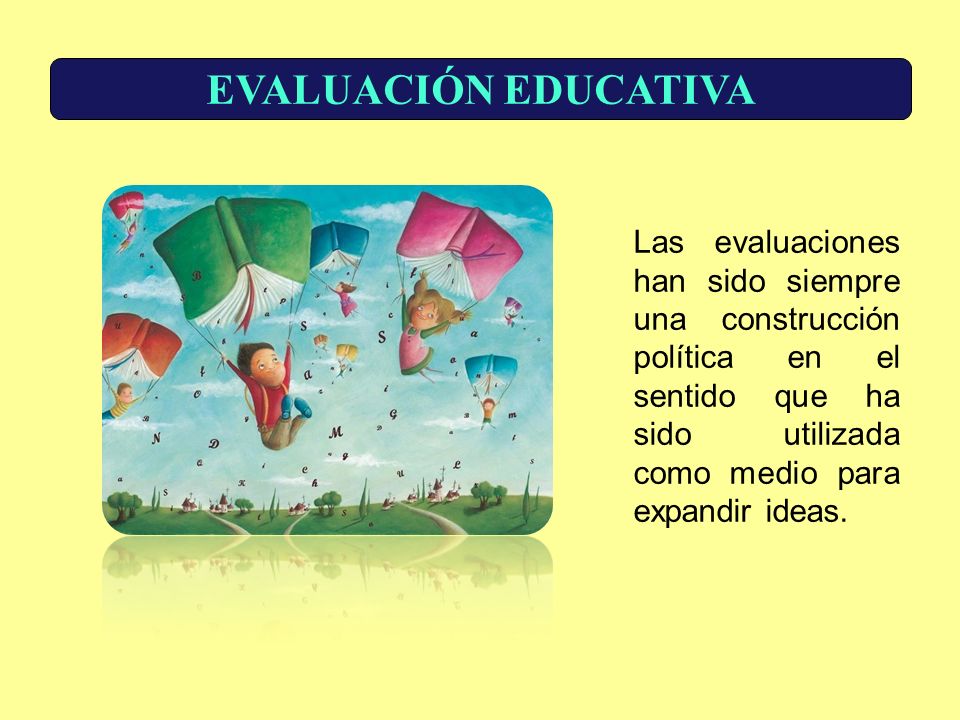 EVALUACIÓN EDUCATIVA

Las evaluaciones han sido siempre una construcción política en el sentido que ha sido utilizada como medio para expandir ideas.